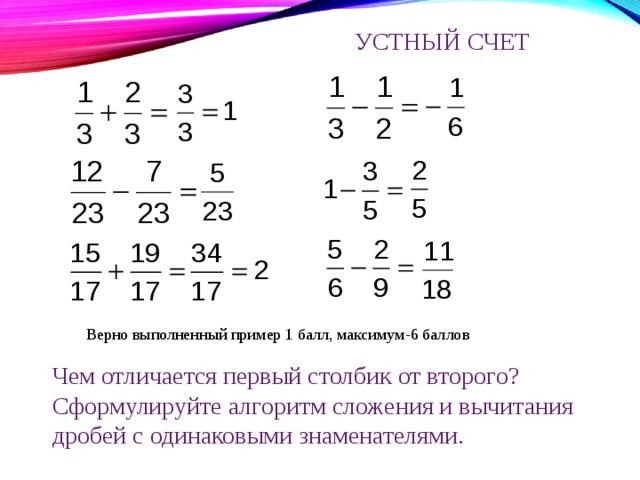 УСТНЫЙ СЧЕТ

$\frac{1}{3}+\frac{2}{3}=\frac{3}{3}=1$

$\frac{12}{23}-\frac{7}{23}=\frac{5}{23}$

$\frac{15}{17}+\frac{19}{17}=\frac{34}{17}=2$

$\frac{1}{3}-\frac{1}{2}=-\frac{1}{6}$

$1-\frac{3}{5}=\frac{2}{5}$

$\frac{5}{6}-\frac{2}{9}=\frac{11}{18}$

Верно выполненный пример 1 балл, максимум-6 баллов

Чем отличается первый столбик от второго? Сформулируйте алгоритм сложения и вычитания дробей с одинаковыми знаменателями.